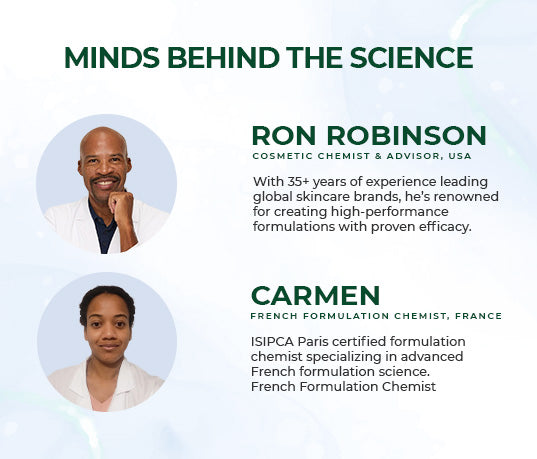 MINDS BEHIND THE SCIENCE

RON ROBINSON
COSMETIC CHEMIST & ADVISOR, USA

With 35+ years of experience leading global skincare brands, he's renowned for creating high-performance formulations with proven efficacy.

CARMEN
FRENCH FORMULATION CHEMIST, FRANCE

ISIPCA Paris certified formulation chemist specializing in advanced French formulation science.
French Formulation Chemist